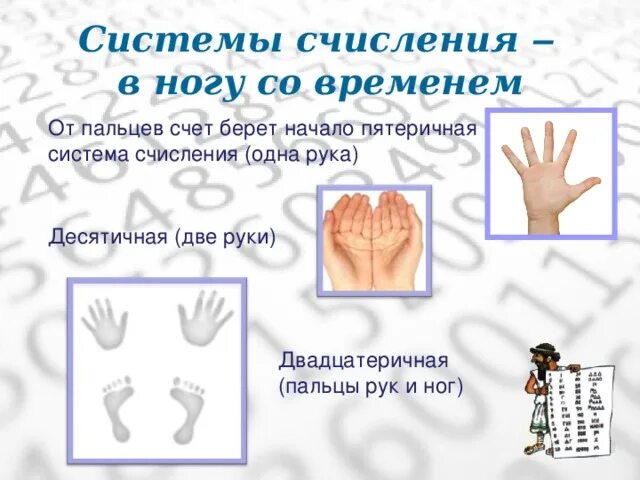 Системы счисления – в ногу со временем

От пальцев счет берет начало пятеричная система счисления (одна рука)

Десятичная (две руки)

Двадцатеричная (пальцы рук и ног)